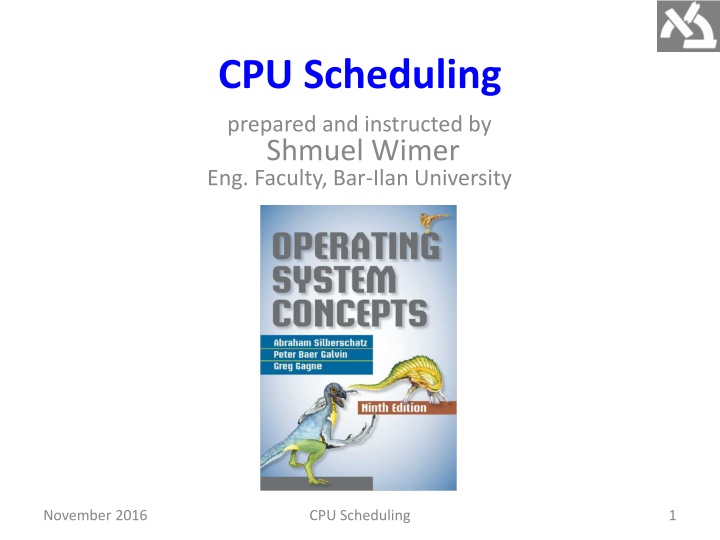 CPU Scheduling

prepared and instructed by
Shmuel Wimer
Eng. Faculty, Bar-Ilan University

OPERATING SYSTEM CONCEPTS

Abraham Silberschatz
Peter Baer Galvin
Greg Gagne

Ninth Edition

November 2016

CPU Scheduling

1